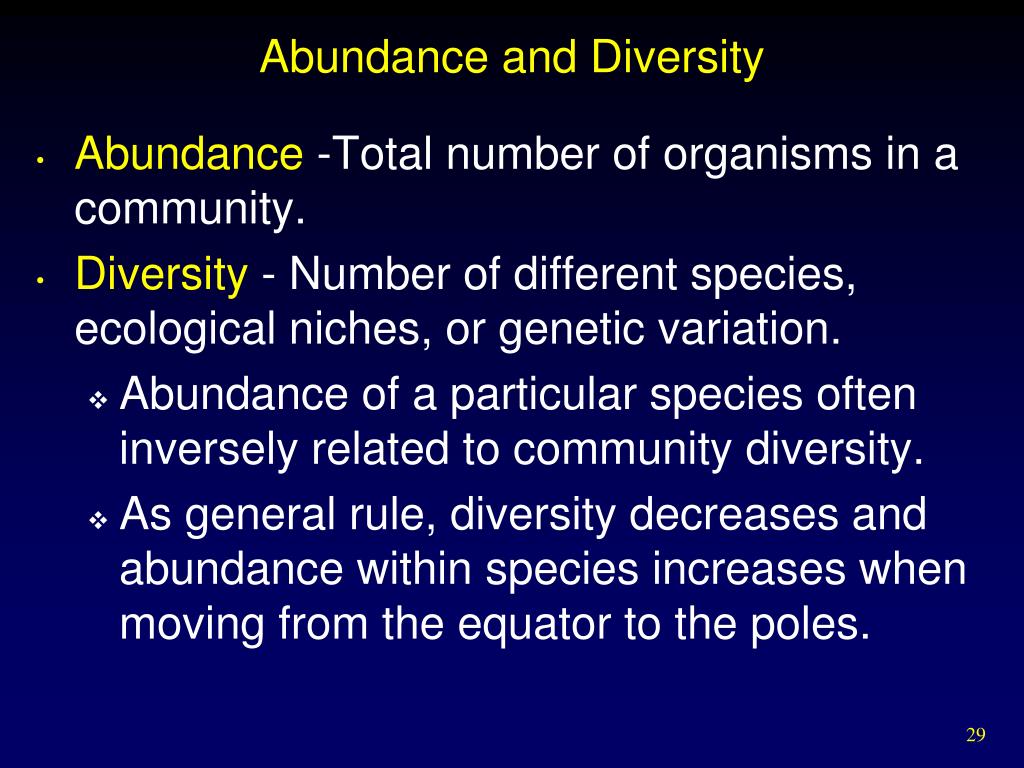 Abundance and Diversity

• Abundance -Total number of organisms in a community.

• Diversity - Number of different species, ecological niches, or genetic variation.

❖ Abundance of a particular species often inversely related to community diversity.

❖ As general rule, diversity decreases and abundance within species increases when moving from the equator to the poles.

29